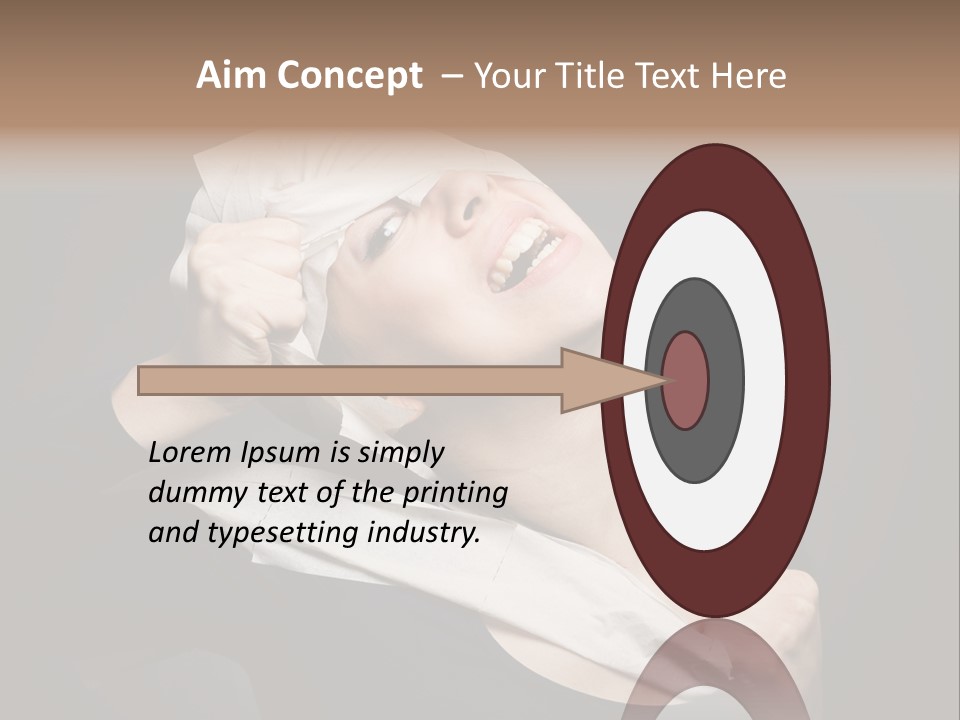 Aim Concept – Your Title Text Here

Lorem Ipsum is simply dummy text of the printing and typesetting industry.